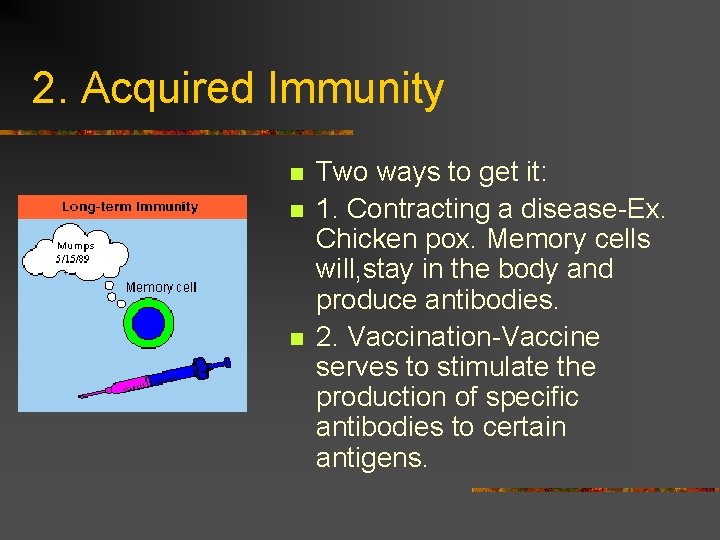 2. Acquired Immunity

Long-term Immunity

Mumps
5/15/89

Memory cell

Two ways to get it:

1. Contracting a disease-Ex. Chicken pox. Memory cells will,stay in the body and produce antibodies.

2. Vaccination-Vaccine serves to stimulate the production of specific antibodies to certain antigens.